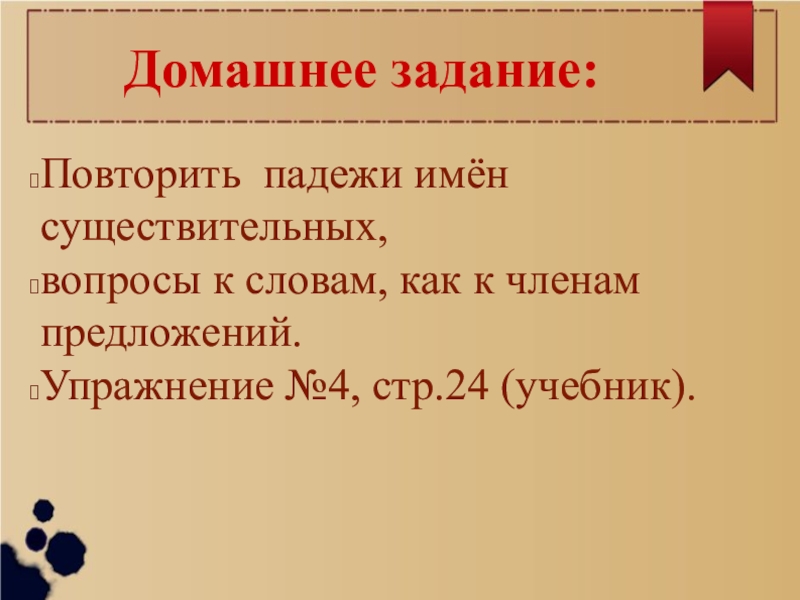 Домашнее задание:

Повторить падежи имён существительных,

вопросы к словам, как к членам предложений.

Упражнение №4, стр.24 (учебник).